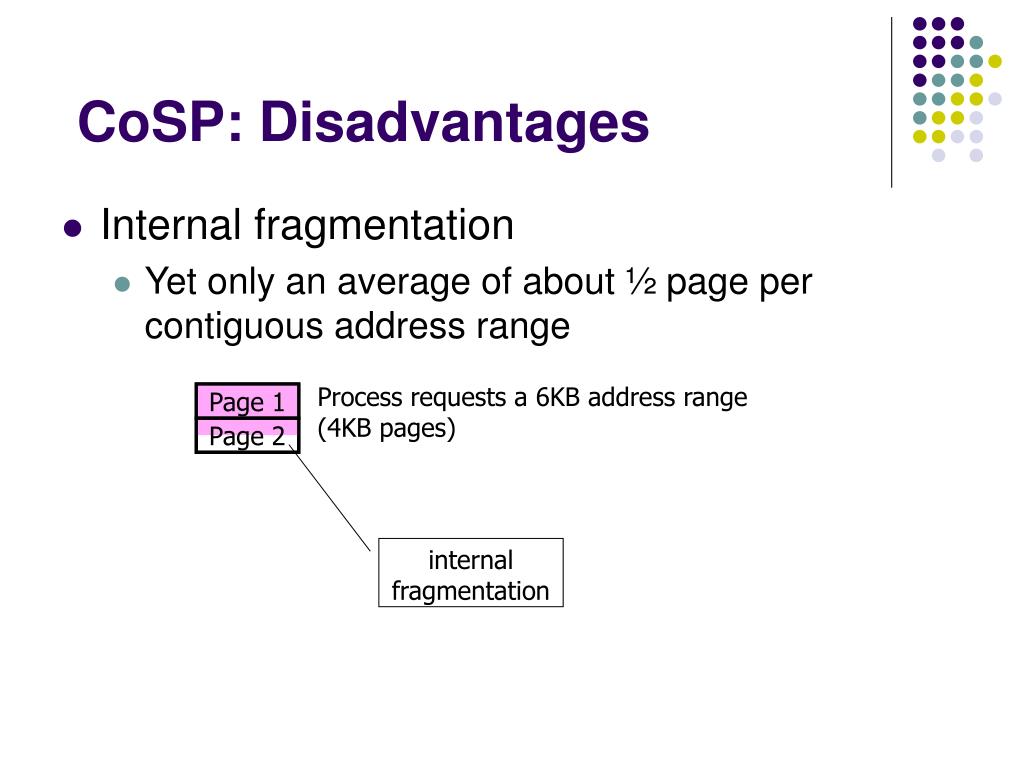 CoSP: Disadvantages

Internal fragmentation

Yet only an average of about ½ page per contiguous address range

Page 1
Page 2

Process requests a 6KB address range (4KB pages)

internal fragmentation